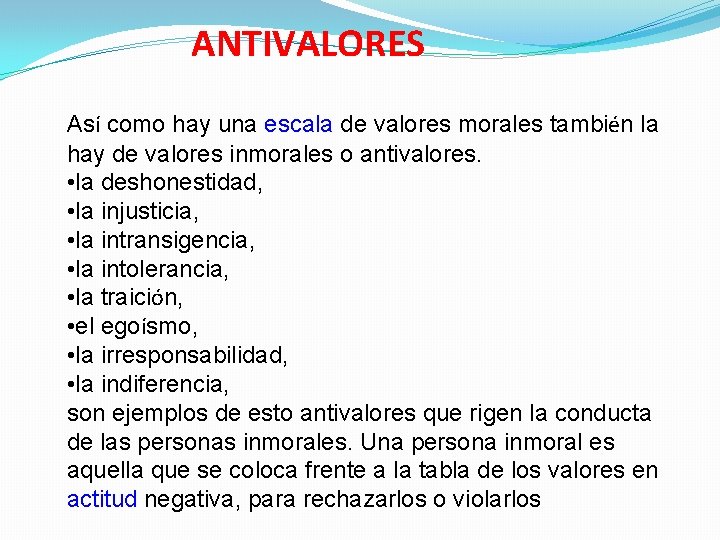 ANTIVALORES

Así como hay una escala de valores morales también la hay de valores inmorales o antivalores.
•la deshonestidad,
•la injusticia,
•la intransigencia,
•la intolerancia,
•la traición,
•el egoísmo,
•la irresponsabilidad,
•la indiferencia,
son ejemplos de esto antivalores que rigen la conducta de las personas inmorales. Una persona inmoral es aquella que se coloca frente a la tabla de los valores en actitud negativa, para rechazarlos o violarlos